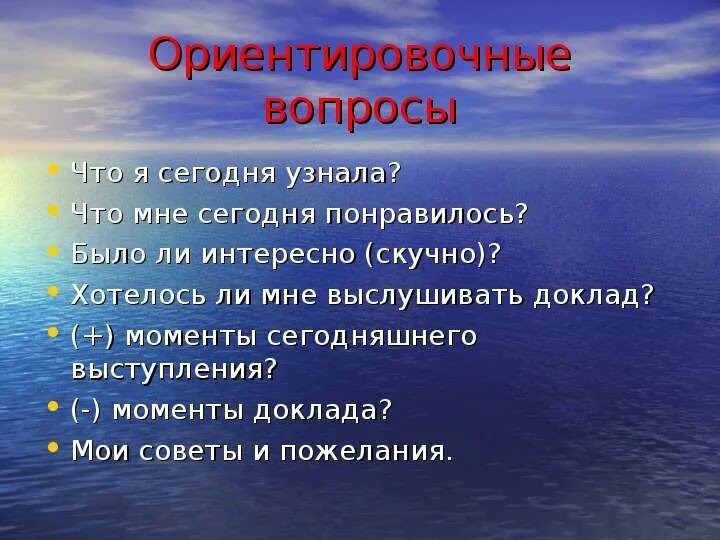 Ориентировочные вопросы

• Что я сегодня узнала?
• Что мне сегодня понравилось?
• Было ли интересно (скучно)?
• Хотелось ли мне выслушивать доклад?
• (+) моменты сегодняшнего выступления?
• (-) моменты доклада?
• Мои советы и пожелания.